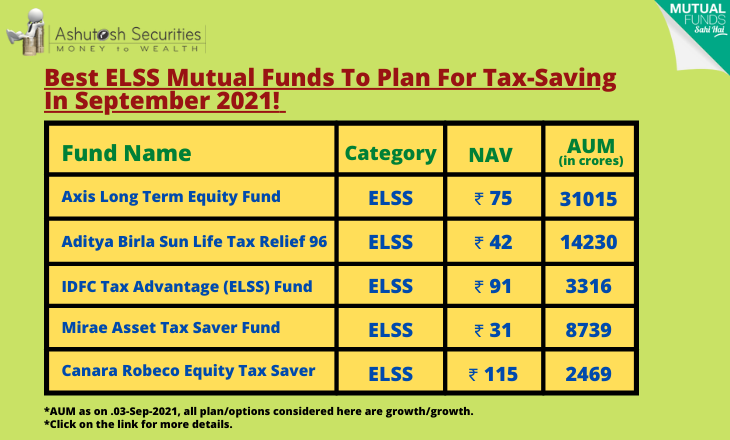 Ashutosh Securities
MONEY to WEALTH

MUTUAL FUNDS Sahi Hai

Best ELSS Mutual Funds To Plan For Tax-Saving In September 2021!

| Fund Name | Category | NAV | AUM (in crores) |
|---|---|---|---|
| Axis Long Term Equity Fund | ELSS | ₹ 75 | 31015 |
| Aditya Birla Sun Life Tax Relief 96 | ELSS | ₹ 42 | 14230 |
| IDFC Tax Advantage (ELSS) Fund | ELSS | ₹ 91 | 3316 |
| Mirae Asset Tax Saver Fund | ELSS | ₹ 31 | 8739 |
| Canara Robeco Equity Tax Saver | ELSS | ₹ 115 | 2469 |

*AUM as on .03-Sep-2021, all plan/options considered here are growth/growth.
*Click on the link for more details.